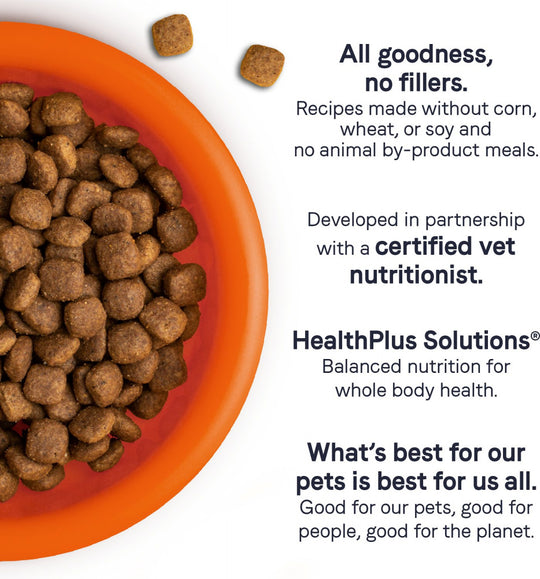 All goodness, no fillers.
Recipes made without corn, wheat, or soy and no animal by-product meals.

Developed in partnership with a certified vet nutritionist.

HealthPlus Solutions®
Balanced nutrition for whole body health.

What's best for our pets is best for us all.
Good for our pets, good for people, good for the planet.